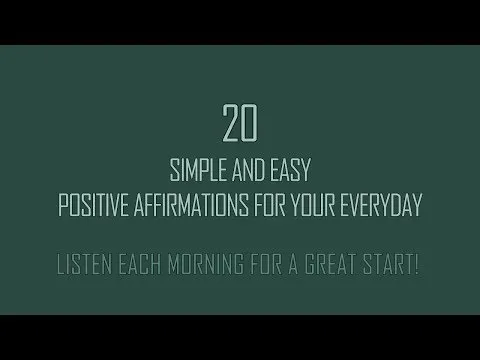 20
SIMPLE AND EASY
POSITIVE AFFIRMATIONS FOR YOUR EVERYDAY

LISTEN EACH MORNING FOR A GREAT START!